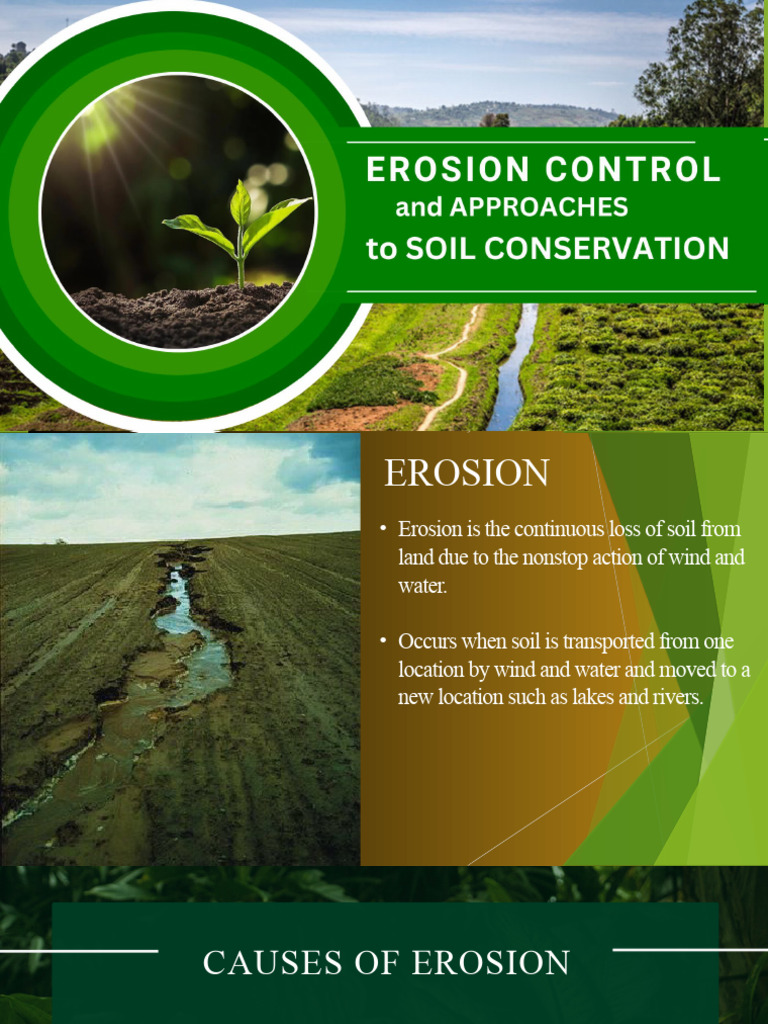 EROSION CONTROL
and APPROACHES
to SOIL CONSERVATION

EROSION

• Erosion is the continuous loss of soil from land due to the nonstop action of wind and water.

• Occurs when soil is transported from one location by wind and water and moved to a new location such as lakes and rivers.

CAUSES OF EROSION